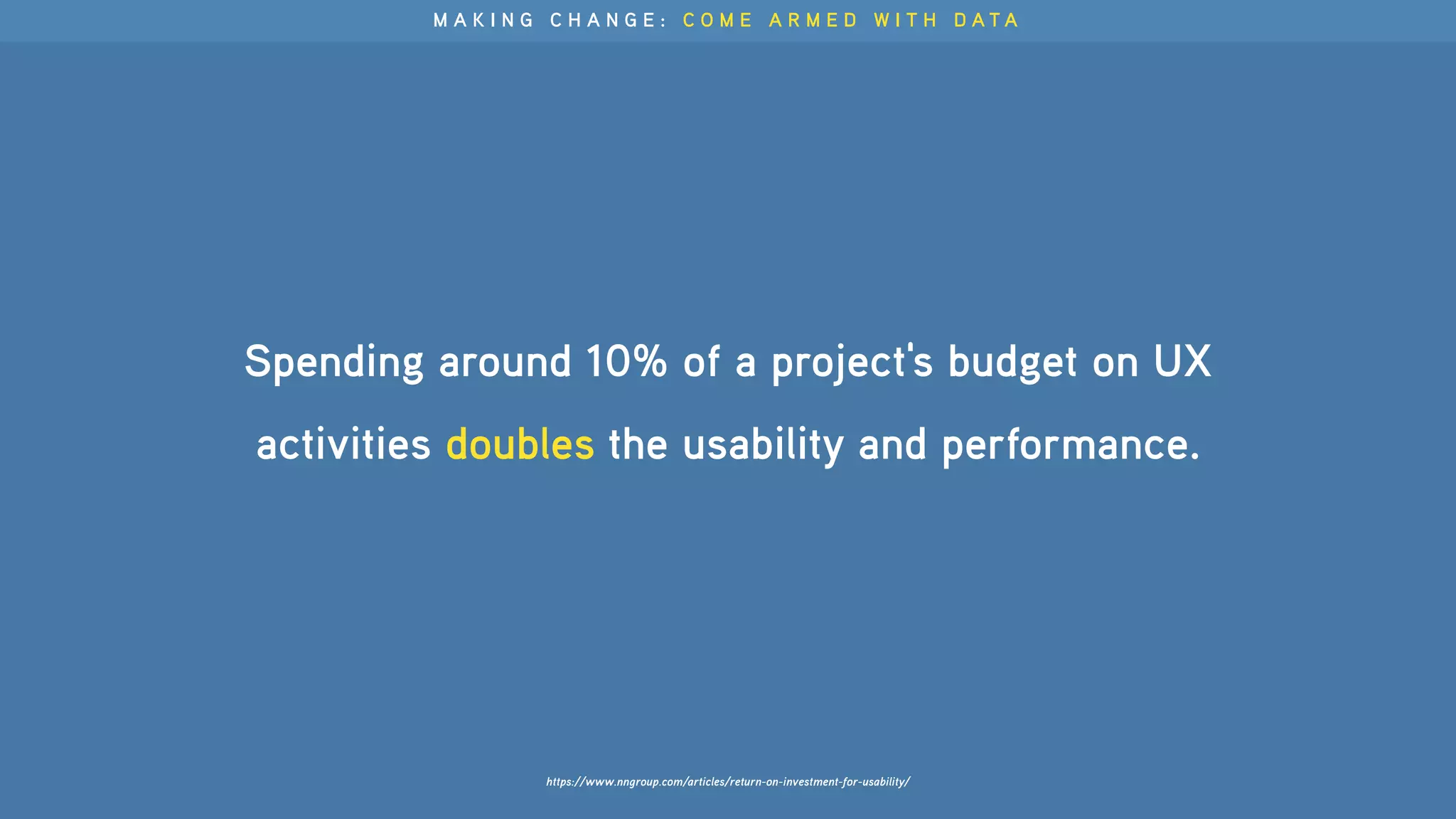 MAKING CHANGE: COME ARMED WITH DATA

Spending around 10% of a project's budget on UX activities doubles the usability and performance.

https://www.nngroup.com/articles/return-on-investment-for-usability/